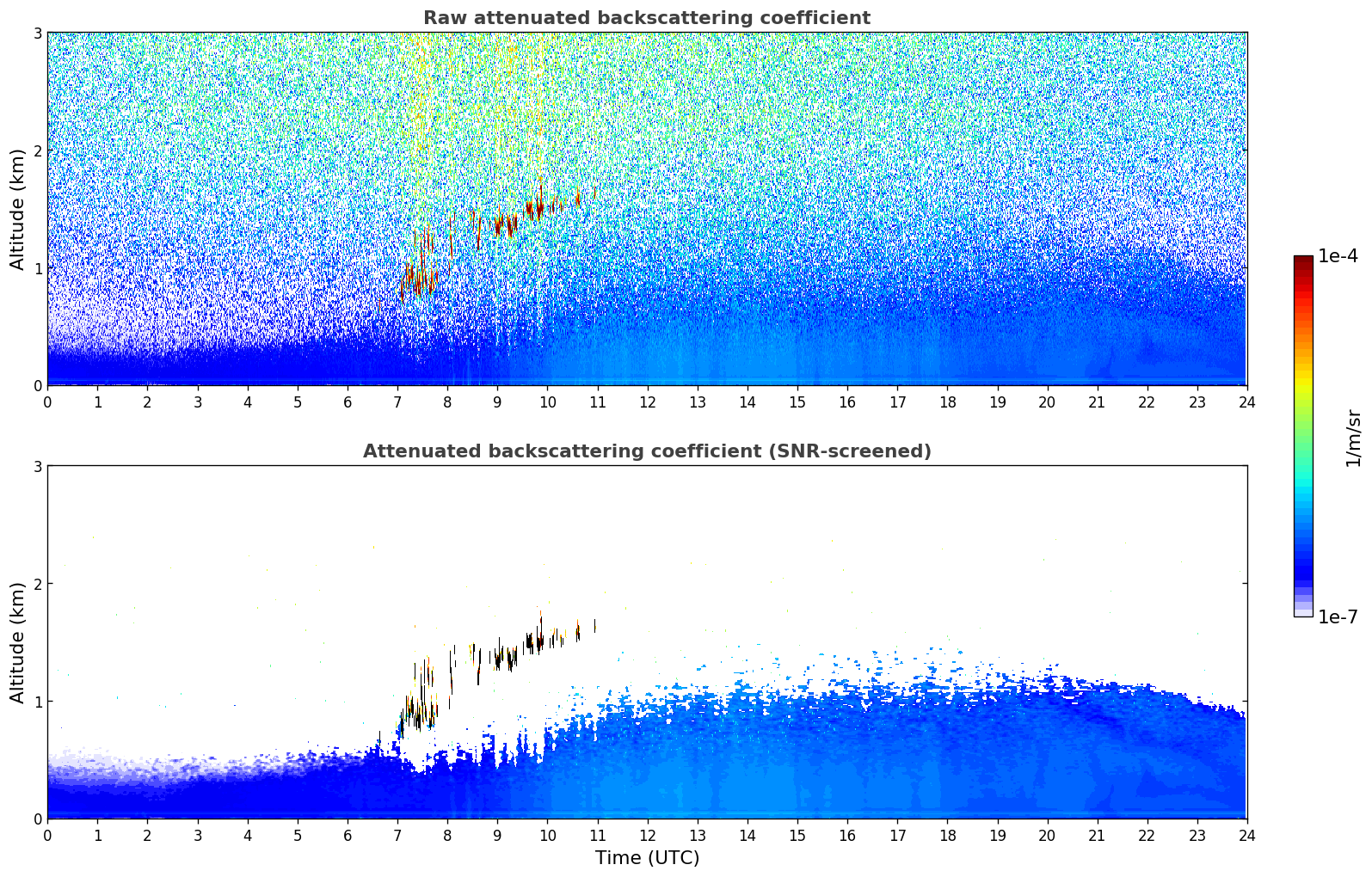 Raw attenuated backscattering coefficient

Altitude (km)

3
2
1
0

0 1 2 3 4 5 6 7 8 9 10 11 12 13 14 15 16 17 18 19 20 21 22 23 24

Attenuated backscattering coefficient (SNR-screened)

Altitude (km)

3
2
1
0

0 1 2 3 4 5 6 7 8 9 10 11 12 13 14 15 16 17 18 19 20 21 22 23 24

Time (UTC)

1e-4
1/m/sr
1e-7